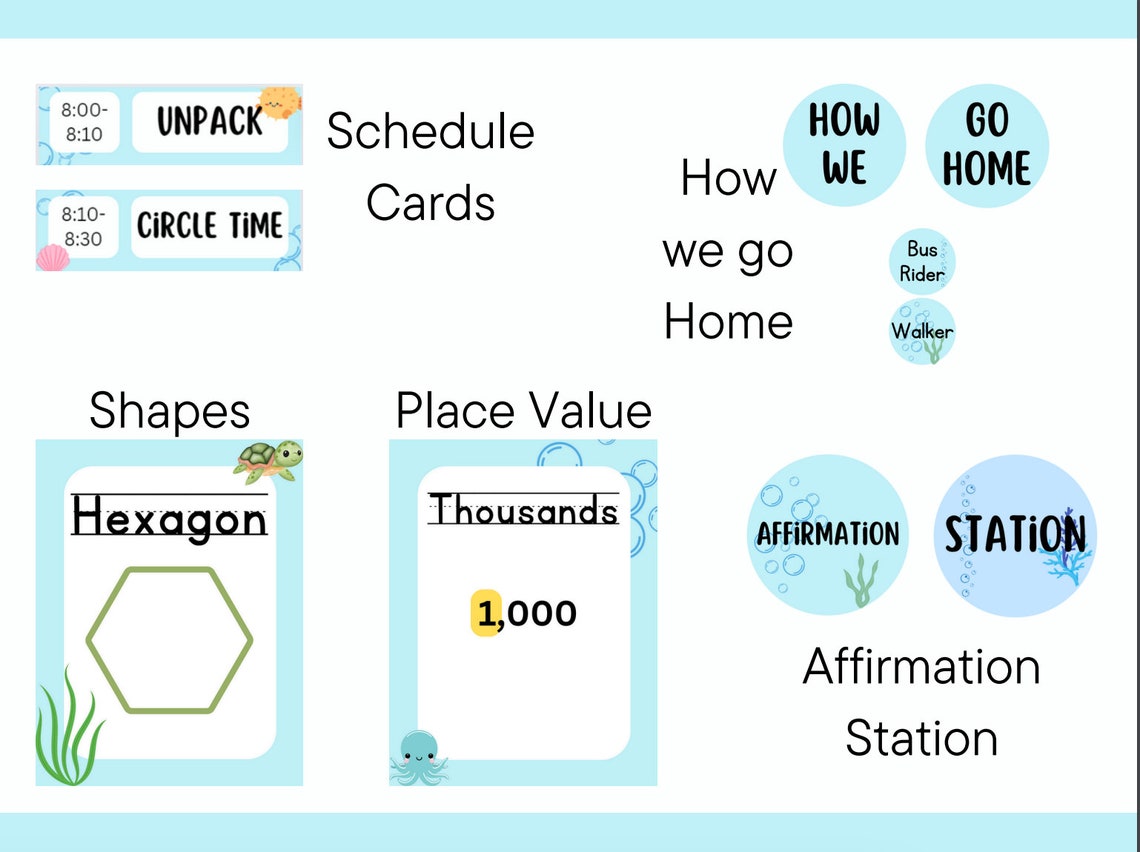 8:00-8:10 UNPACK

8:10-8:30 CiRCLE TiME

Schedule Cards

How we go Home

HOW WE

GO HOME

Bus Rider

Walker

Shapes

Hexagon

Place Value

Thousands

1,000

AFFiRMATiON

STATiON

Affirmation Station